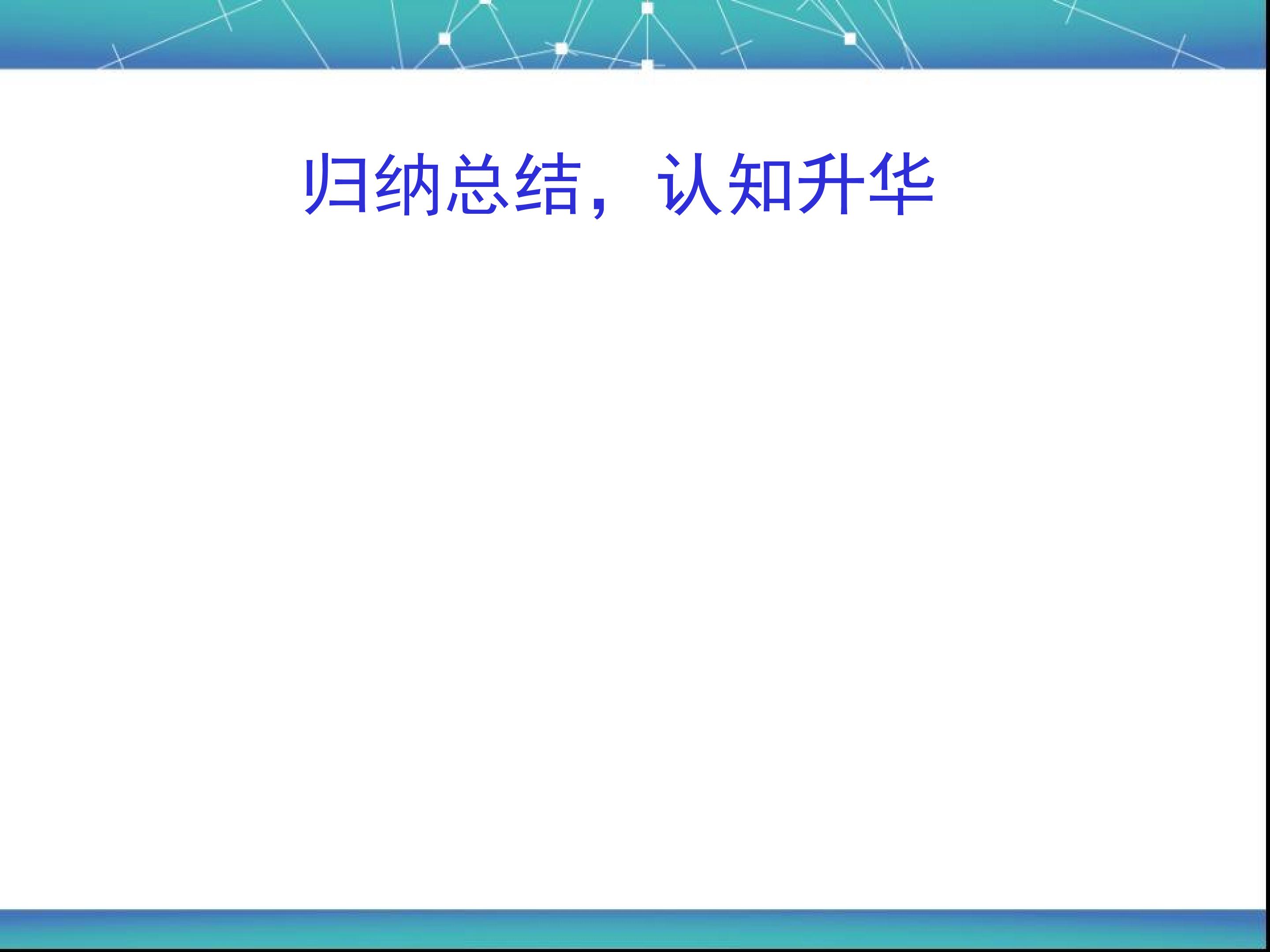 归纳总结，认知升华